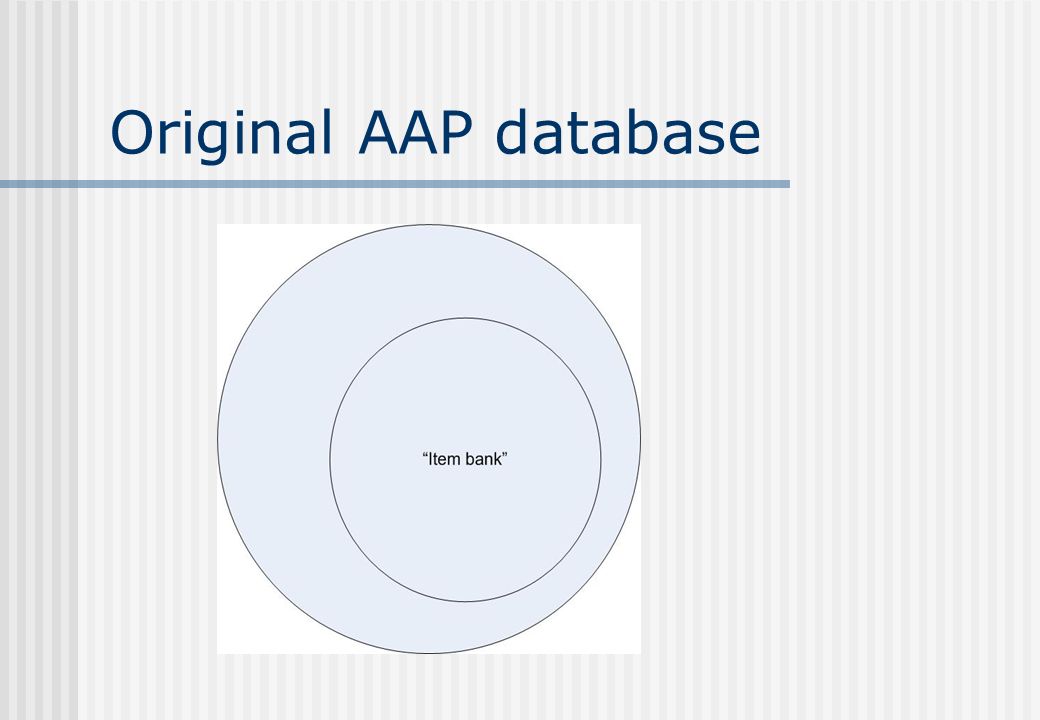 Original AAP database

“Item bank”